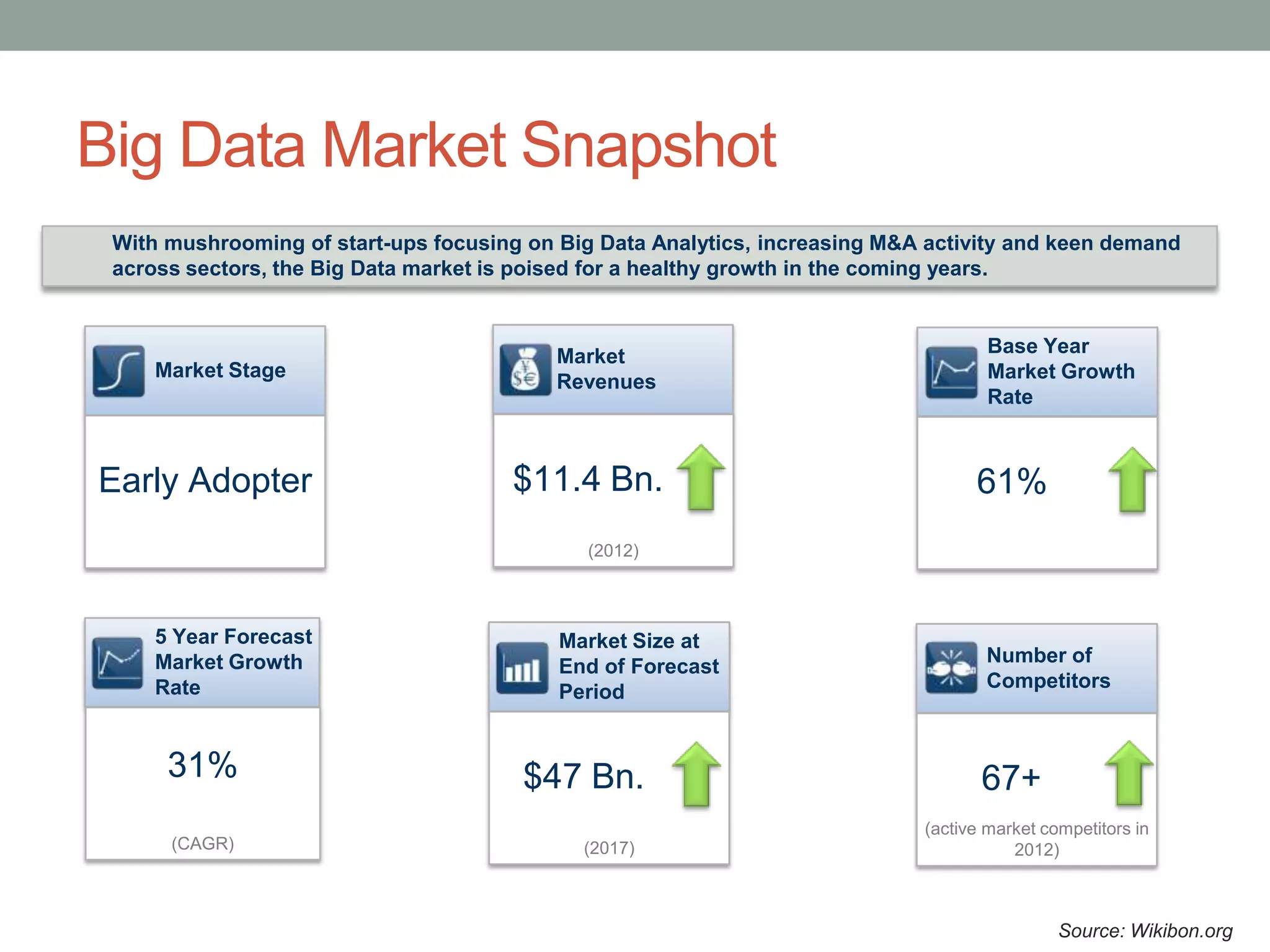 Big Data Market Snapshot

With mushrooming of start-ups focusing on Big Data Analytics, increasing M&A activity and keen demand across sectors, the Big Data market is poised for a healthy growth in the coming years.

Market Stage

Early Adopter

Market Revenues

$11.4 Bn.

(2012)

Base Year Market Growth Rate

61%

5 Year Forecast Market Growth Rate

31%

(CAGR)

Market Size at End of Forecast Period

$47 Bn.

(2017)

Number of Competitors

67+

(active market competitors in 2012)

Source: Wikibon.org